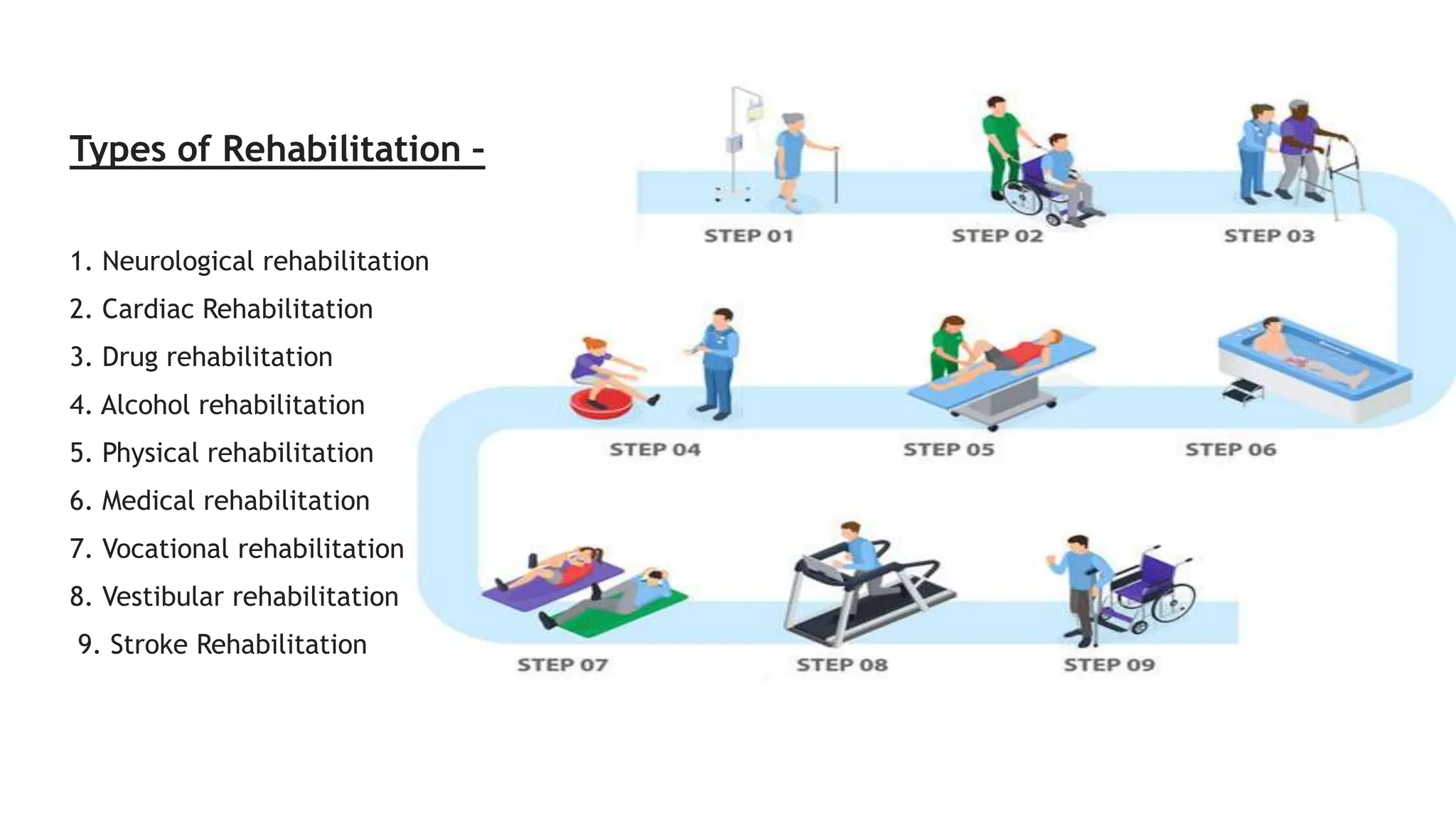 Types of Rehabilitation –

1. Neurological rehabilitation
2. Cardiac Rehabilitation
3. Drug rehabilitation
4. Alcohol rehabilitation
5. Physical rehabilitation
6. Medical rehabilitation
7. Vocational rehabilitation
8. Vestibular rehabilitation
9. Stroke Rehabilitation

STEP 01
STEP 02
STEP 03
STEP 04
STEP 05
STEP 06
STEP 07
STEP 08
STEP 09